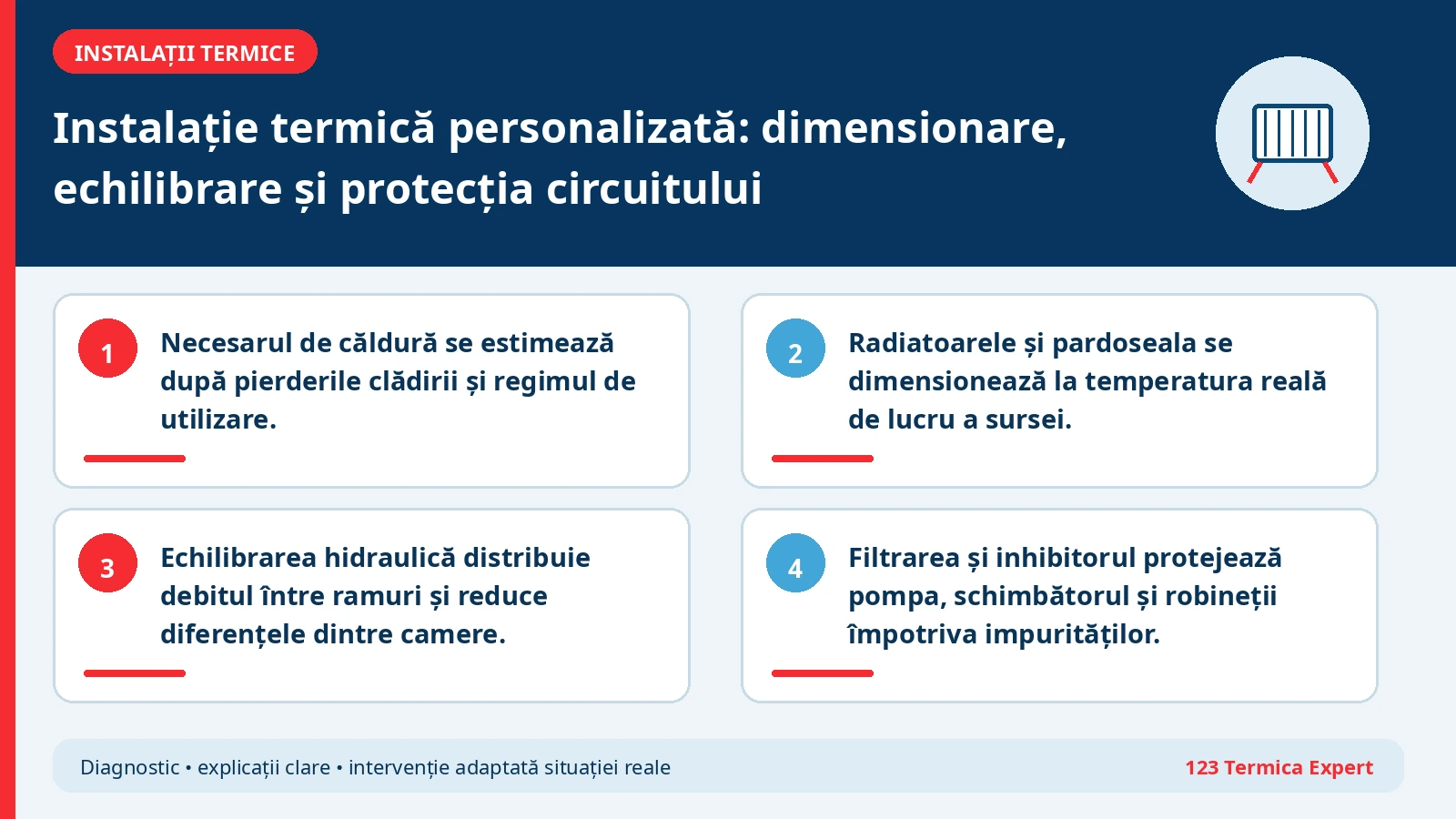 INSTALAȚII TERMICE

Instalație termică personalizată: dimensionare, echilibrare și protecția circuitului

1
Necesarul de căldură se estimează după pierderile clădirii și regimul de utilizare.

2
Radiatoarele și pardoseala se dimensionează la temperatura reală de lucru a sursei.

3
Echilibrarea hidraulică distribuie debitul între ramuri și reduce diferențele dintre camere.

4
Filtrarea și inhibitorul protejează pompa, schimbătorul și robineții împotriva impurităților.

Diagnostic • explicații clare • intervenție adaptată situației reale

123 Termica Expert